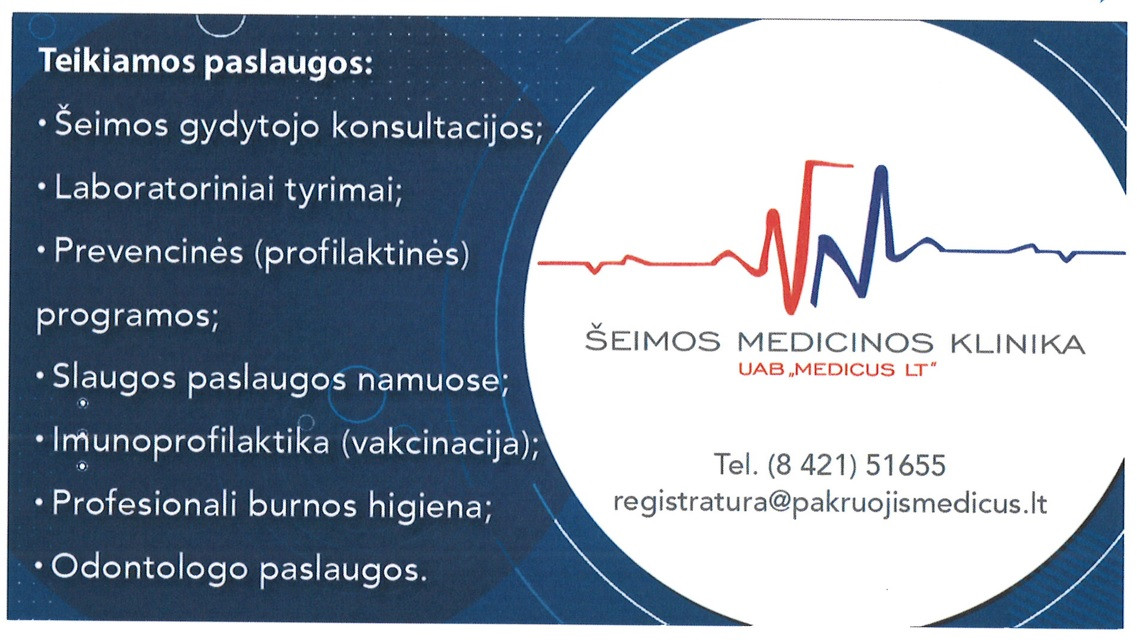 Teikiamos paslaugos:

• Šeimos gydytojo konsultacijos;

• Laboratoriniai tyrimai;

• Prevencinės (profilaktinės) programos;

• Slaugos paslaugos namuose;

• Imunoprofilaktika (vakcinacija);

• Profesionali burnos higiena;

• Odontologo paslaugos.

ŠEIMOS MEDICINOS KLINIKA
UAB „MEDICUS LT"

Tel. (8 421) 51655
registratura@pakruojismedicus.lt